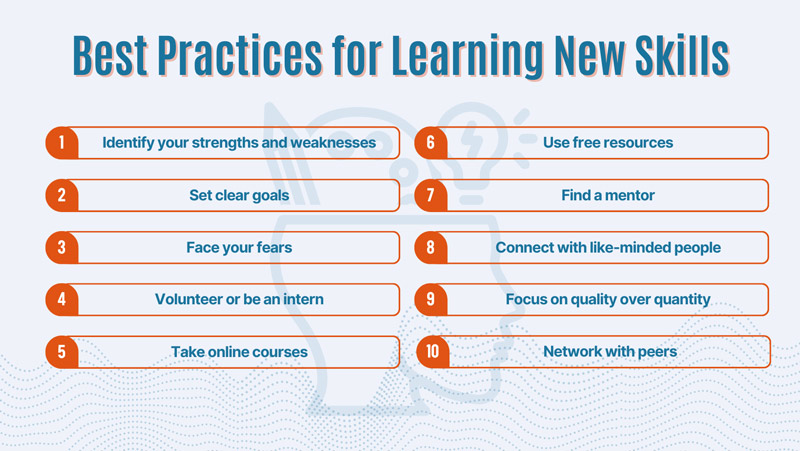 Best Practices for Learning New Skills

1 Identify your strengths and weaknesses

2 Set clear goals

3 Face your fears

4 Volunteer or be an intern

5 Take online courses

6 Use free resources

7 Find a mentor

8 Connect with like-minded people

9 Focus on quality over quantity

10 Network with peers